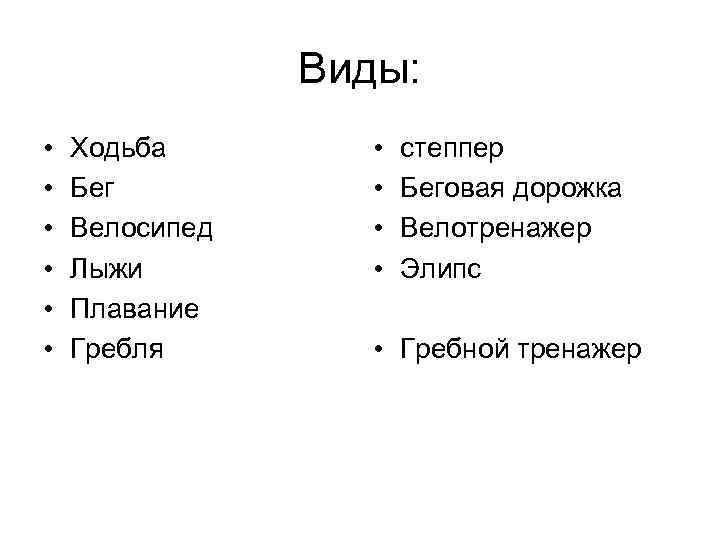 Виды:

• Ходьба
• Бег
• Велосипед
• Лыжи
• Плавание
• Гребля

• степпер
• Беговая дорожка
• Велотренажер
• Элипс

• Гребной тренажер